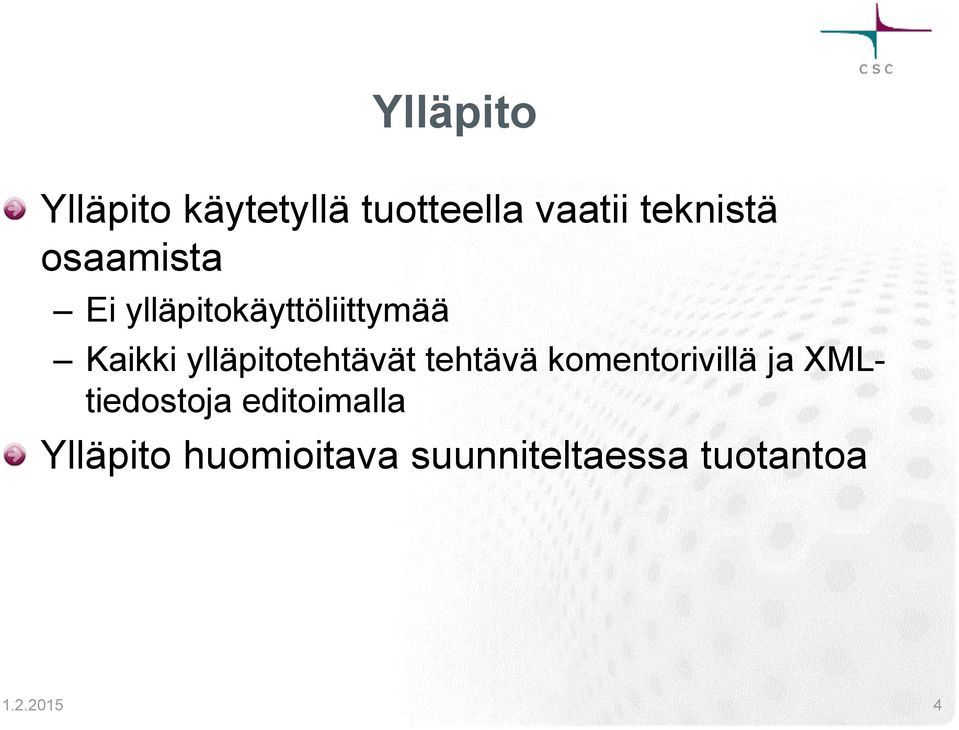 CSC

Ylläpito

Ylläpito käytetyllä tuotteella vaatii teknistä osaamista

– Ei ylläpitokäyttöliittymää

– Kaikki ylläpitotehtävät tehtävä komentorivillä ja XML-tiedostoja editoimalla

Ylläpito huomioitava suunniteltaessa tuotantoa

1.2.2015

4